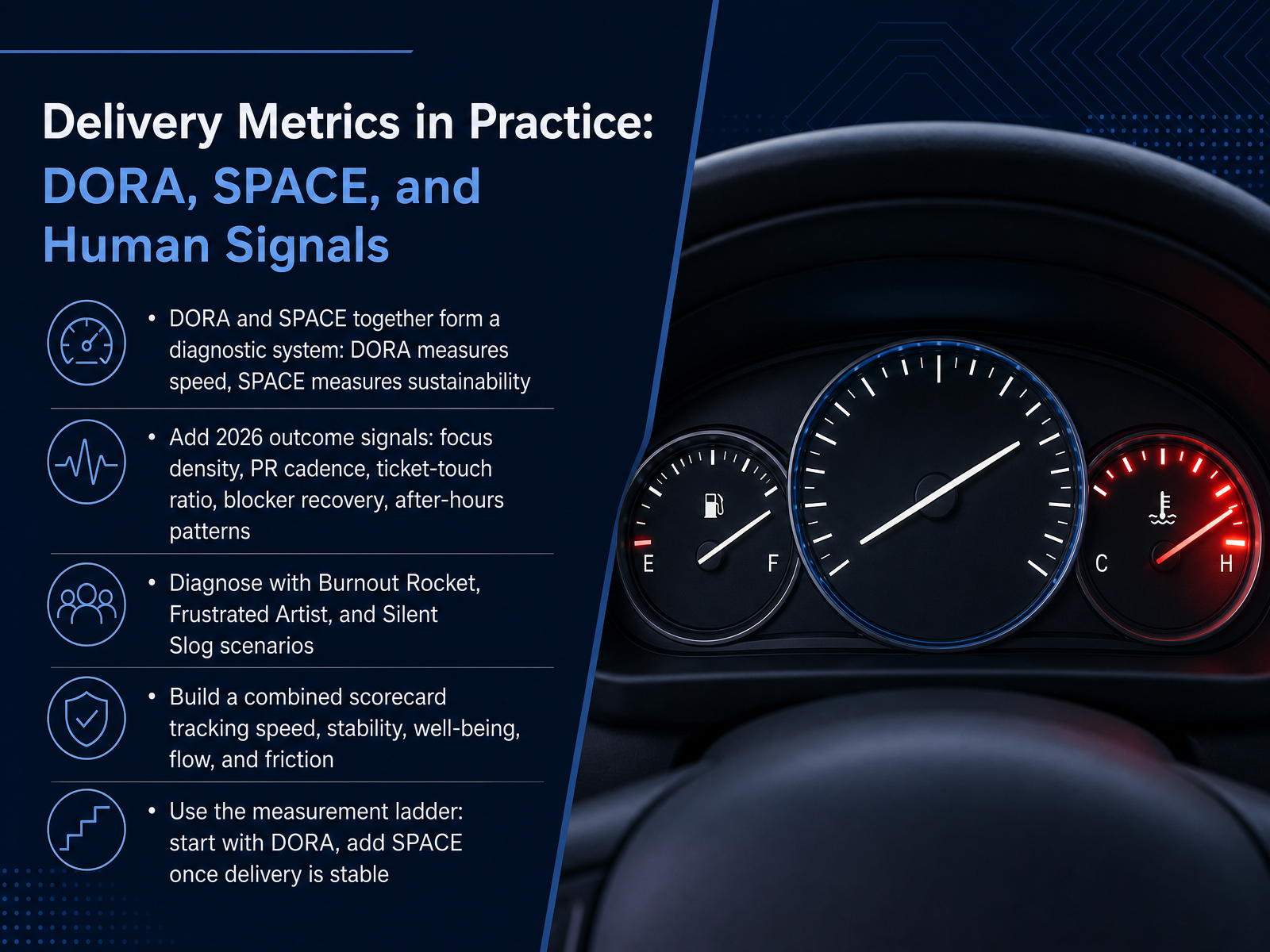 Delivery Metrics in Practice:
DORA, SPACE, and Human Signals

• DORA and SPACE together form a diagnostic system: DORA measures speed, SPACE measures sustainability

• Add 2026 outcome signals: focus density, PR cadence, ticket-touch ratio, blocker recovery, after-hours patterns

• Diagnose with Burnout Rocket, Frustrated Artist, and Silent Slog scenarios

• Build a combined scorecard tracking speed, stability, well-being, flow, and friction

• Use the measurement ladder: start with DORA, add SPACE once delivery is stable

E F C H